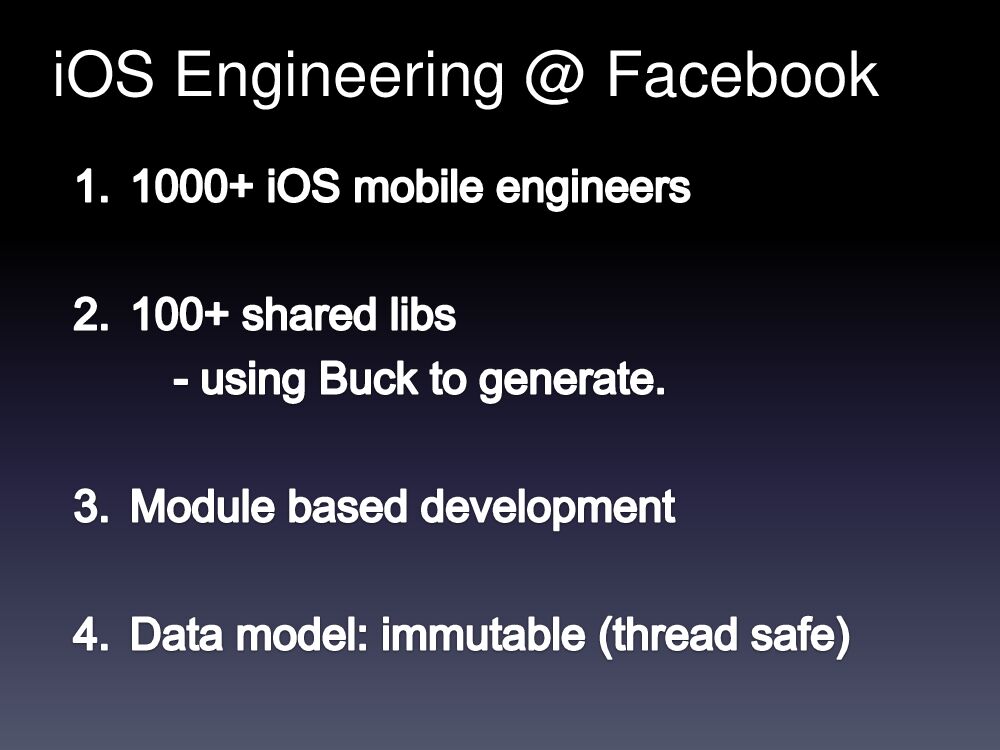 iOS Engineering @ Facebook

1. 1000+ iOS mobile engineers

2. 100+ shared libs
- using Buck to generate.

3. Module based development

4. Data model: immutable (thread safe)